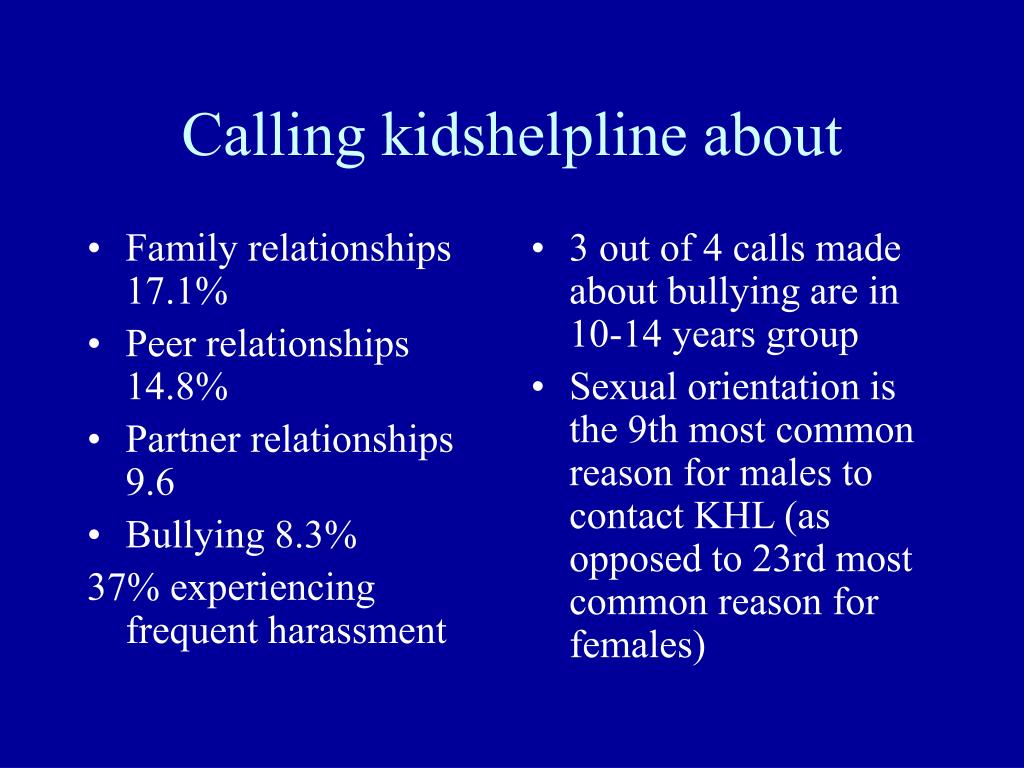 Calling kidshelpline about

• Family relationships 17.1%
• Peer relationships 14.8%
• Partner relationships 9.6
• Bullying 8.3%

37% experiencing frequent harassment

• 3 out of 4 calls made about bullying are in 10-14 years group
• Sexual orientation is the 9th most common reason for males to contact KHL (as opposed to 23rd most common reason for females)